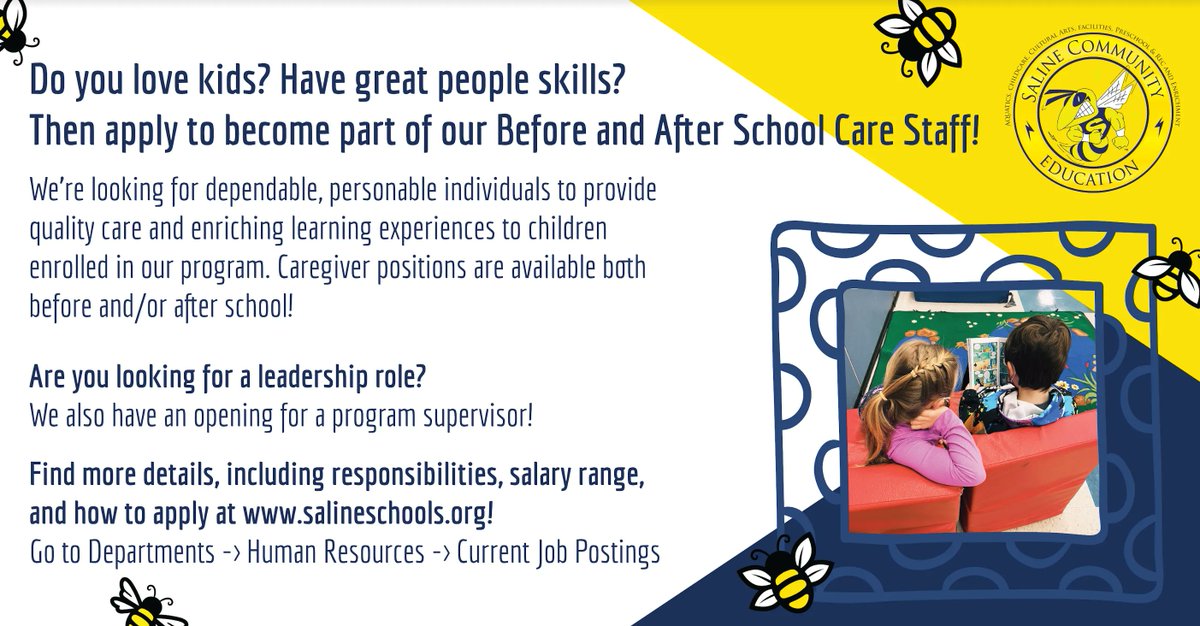 Do you love kids? Have great people skills?
Then apply to become part of our Before and After School Care Staff!

We're looking for dependable, personable individuals to provide quality care and enriching learning experiences to children enrolled in our program. Caregiver positions are available both before and/or after school!

Are you looking for a leadership role?
We also have an opening for a program supervisor!

Find more details, including responsibilities, salary range, and how to apply at www.salineschools.org!
Go to Departments -> Human Resources -> Current Job Postings

SALINE COMMUNITY EDUCATION
AQUATICS, CHILDCARE, CULTURAL ARTS, FACILITIES, PRESCHOOL & REC AND ENRICHMENT